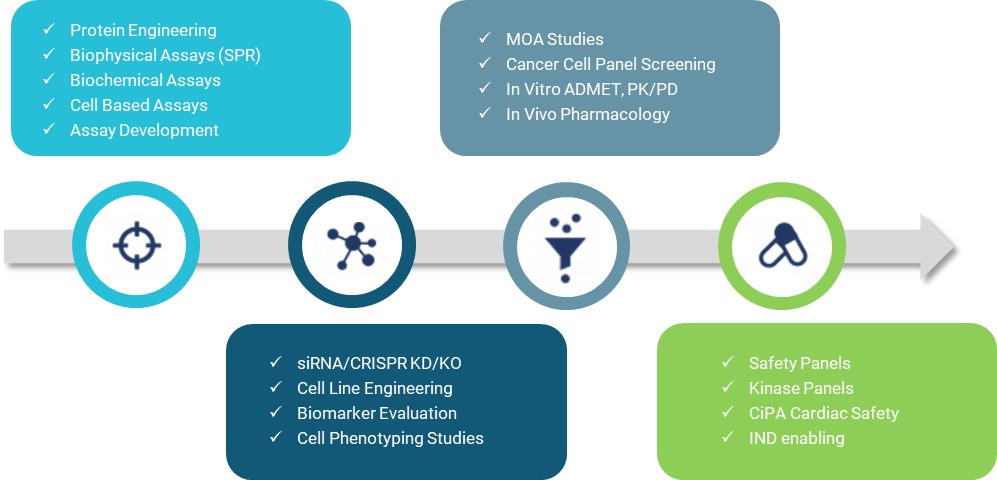 ✓ Protein Engineering
✓ Biophysical Assays (SPR)
✓ Biochemical Assays
✓ Cell Based Assays
✓ Assay Development

✓ MOA Studies
✓ Cancer Cell Panel Screening
✓ In Vitro ADMET, PK/PD
✓ In Vivo Pharmacology

✓ siRNA/CRISPR KD/KO
✓ Cell Line Engineering
✓ Biomarker Evaluation
✓ Cell Phenotyping Studies

✓ Safety Panels
✓ Kinase Panels
✓ CiPA Cardiac Safety
✓ IND enabling